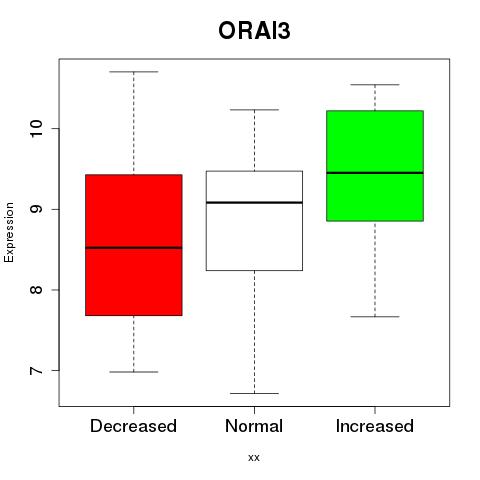 ORAI3

Expression

10
9
8
7

Decreased
Normal
Increased

xx